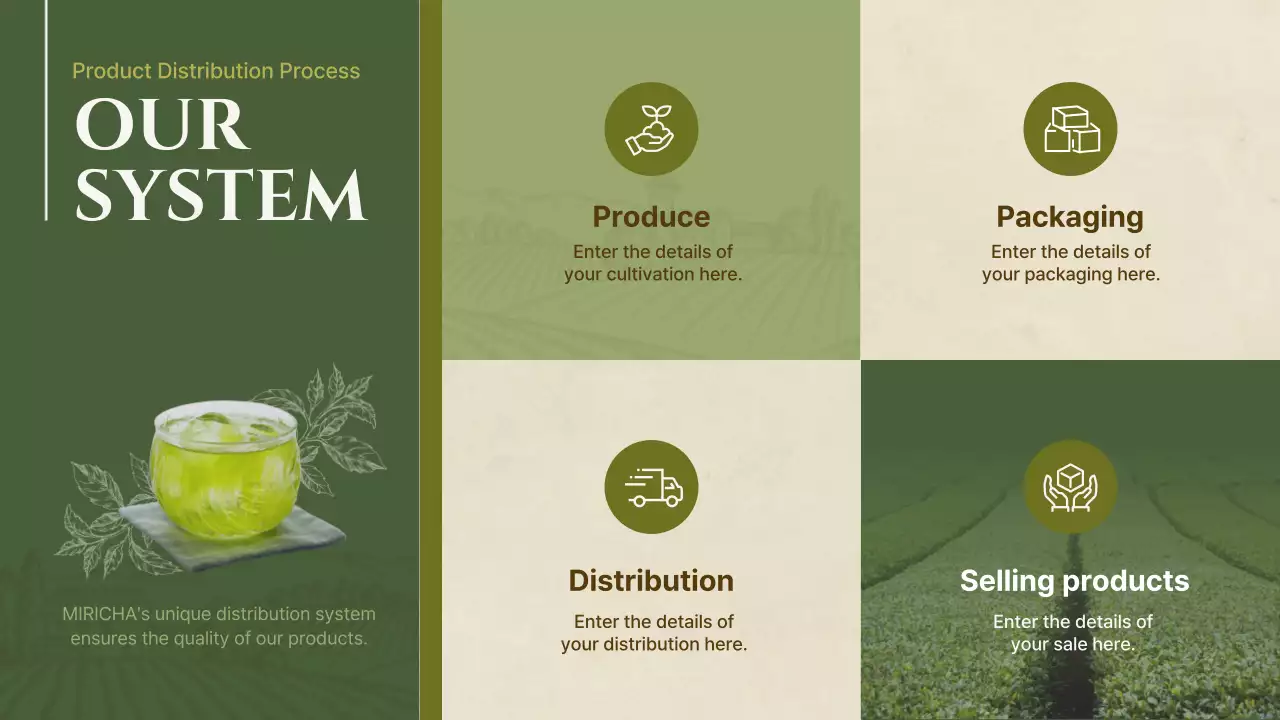 Product Distribution Process

OUR SYSTEM

MIRICHA's unique distribution system ensures the quality of our products.

Produce

Enter the details of your cultivation here.

Packaging

Enter the details of your packaging here.

Distribution

Enter the details of your distribution here.

Selling products

Enter the details of your sale here.